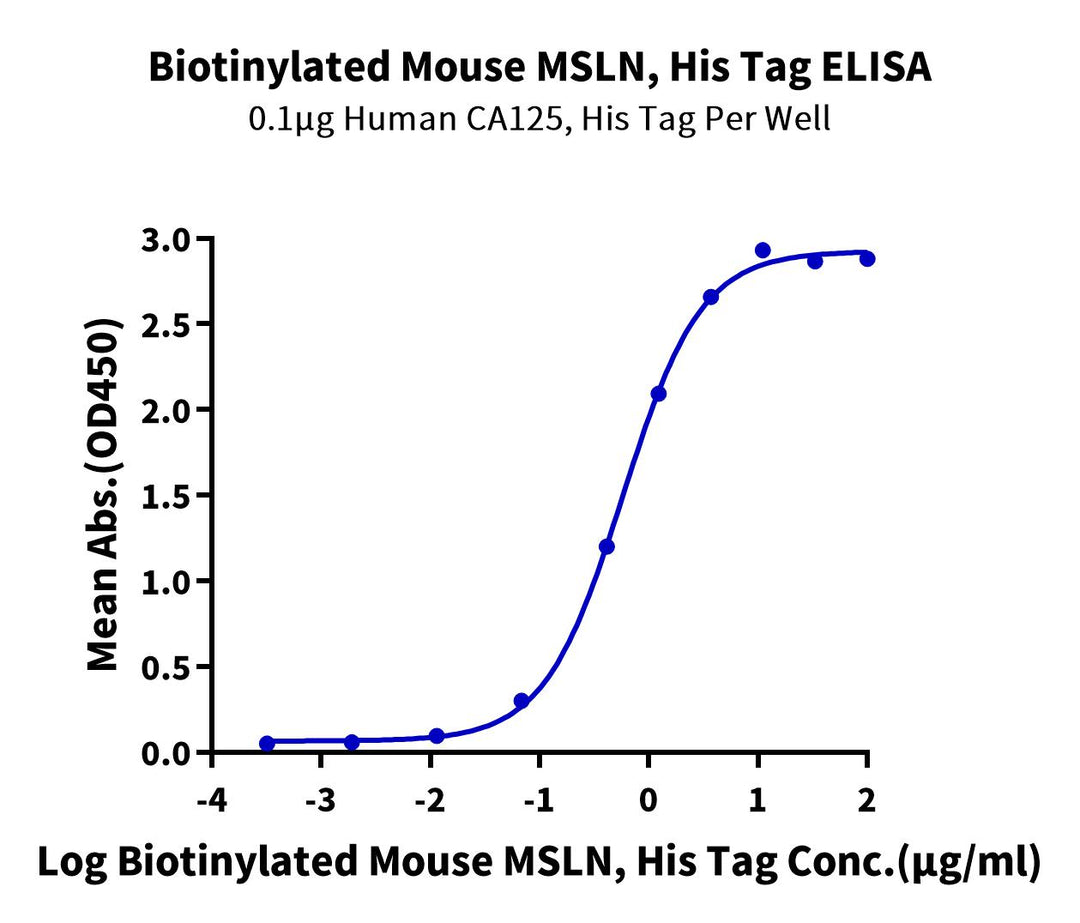 Biotinylated Mouse MSLN, His Tag ELISA
0.1μg Human CA125, His Tag Per Well

Mean Abs.(OD450)

3.0
2.5
2.0
1.5
1.0
0.5
0.0

-4 -3 -2 -1 0 1 2

Log Biotinylated Mouse MSLN, His Tag Conc.(μg/ml)